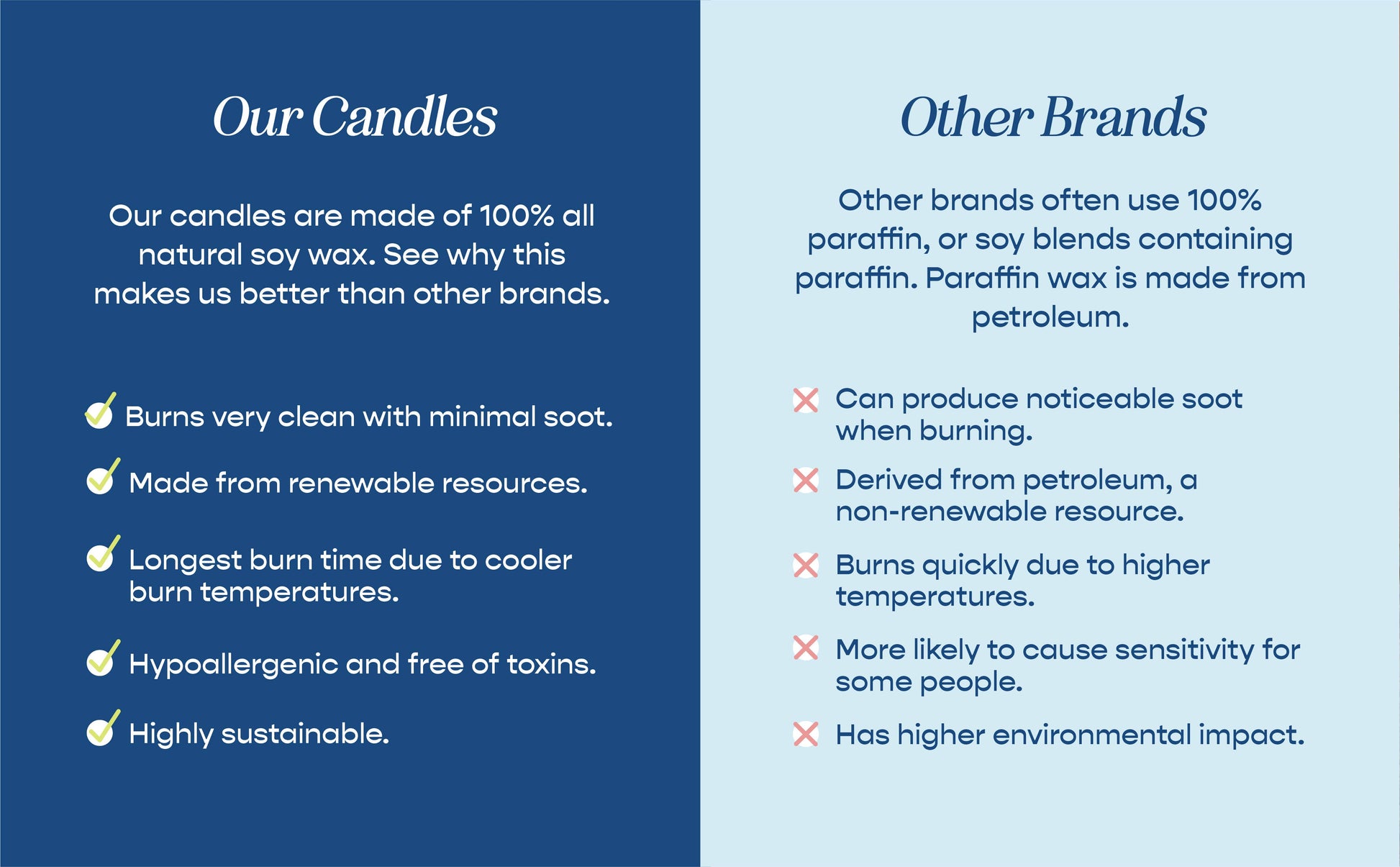 Our Candles

Our candles are made of 100% all natural soy wax. See why this makes us better than other brands.

Burns very clean with minimal soot.

Made from renewable resources.

Longest burn time due to cooler burn temperatures.

Hypoallergenic and free of toxins.

Highly sustainable.

Other Brands

Other brands often use 100% paraffin, or soy blends containing paraffin. Paraffin wax is made from petroleum.

Can produce noticeable soot when burning.

Derived from petroleum, a non-renewable resource.

Burns quickly due to higher temperatures.

More likely to cause sensitivity for some people.

Has higher environmental impact.